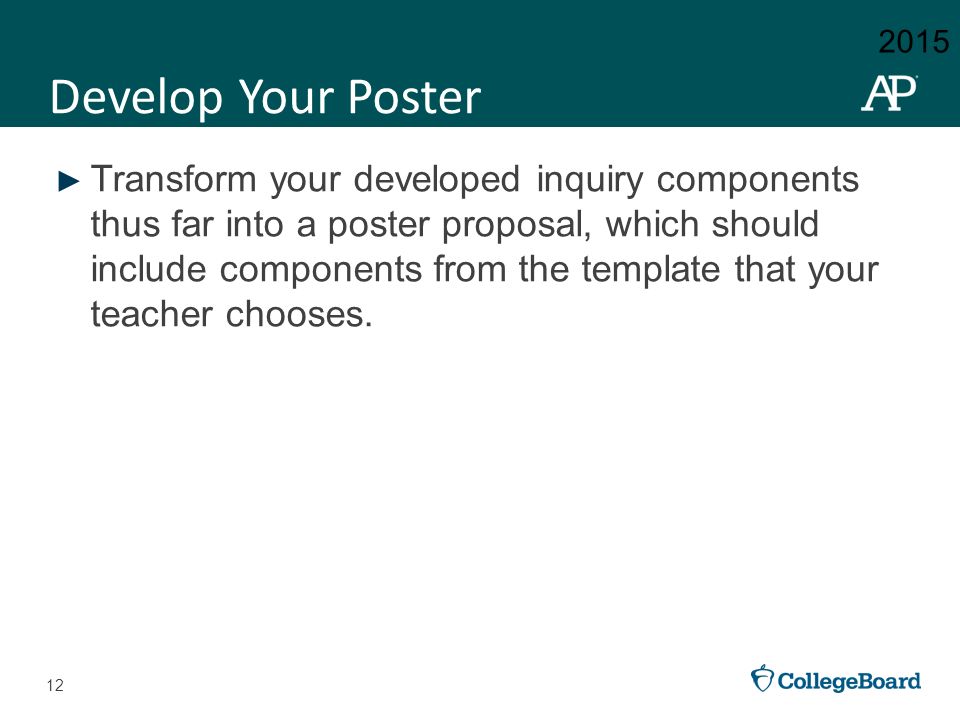 2015

Develop Your Poster

AP

► Transform your developed inquiry components thus far into a poster proposal, which should include components from the template that your teacher chooses.

12

CollegeBoard